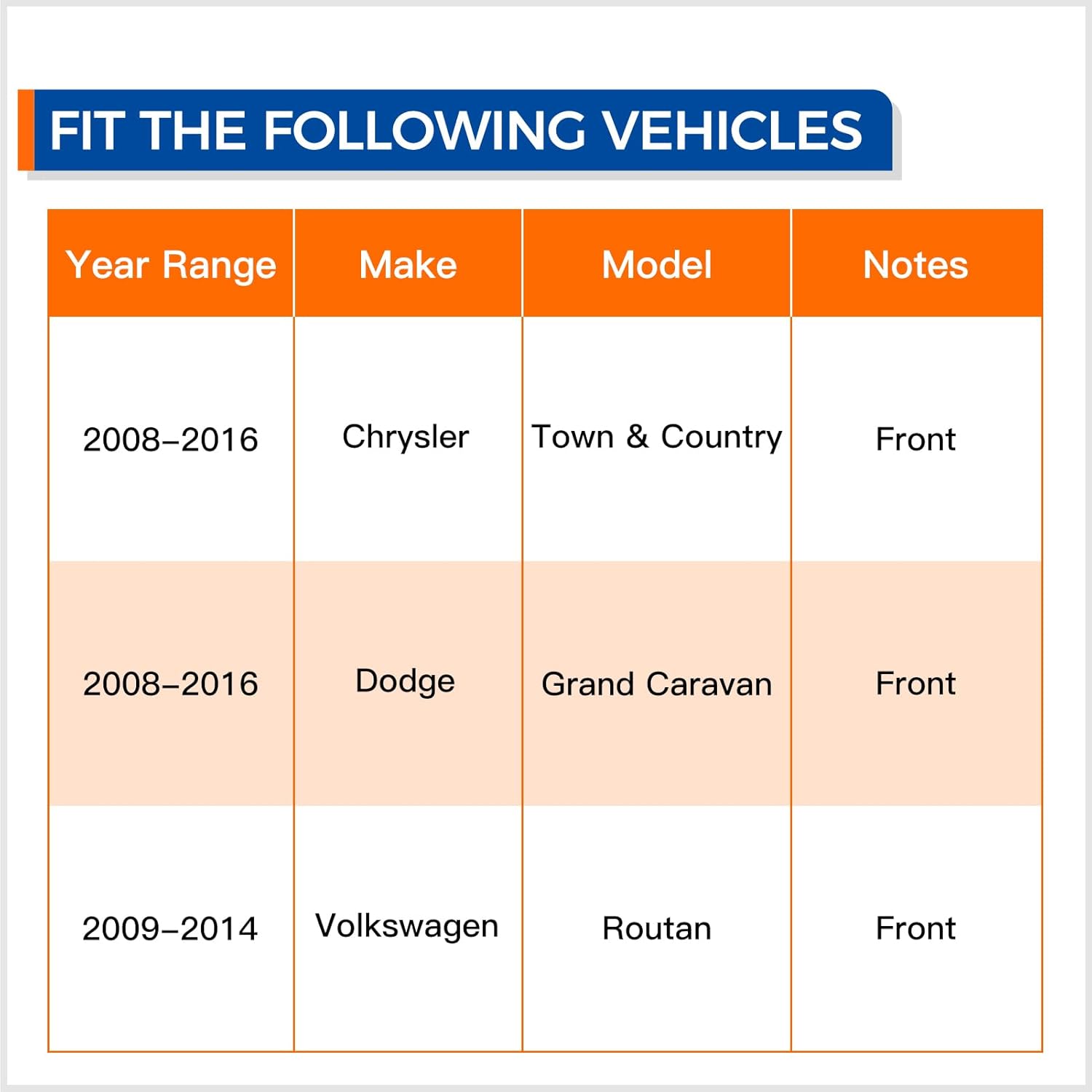 FIT THE FOLLOWING VEHICLES

| Year Range | Make | Model | Notes |
|---|---|---|---|
| 2008–2016 | Chrysler | Town & Country | Front |
| 2008–2016 | Dodge | Grand Caravan | Front |
| 2009–2014 | Volkswagen | Routan | Front |